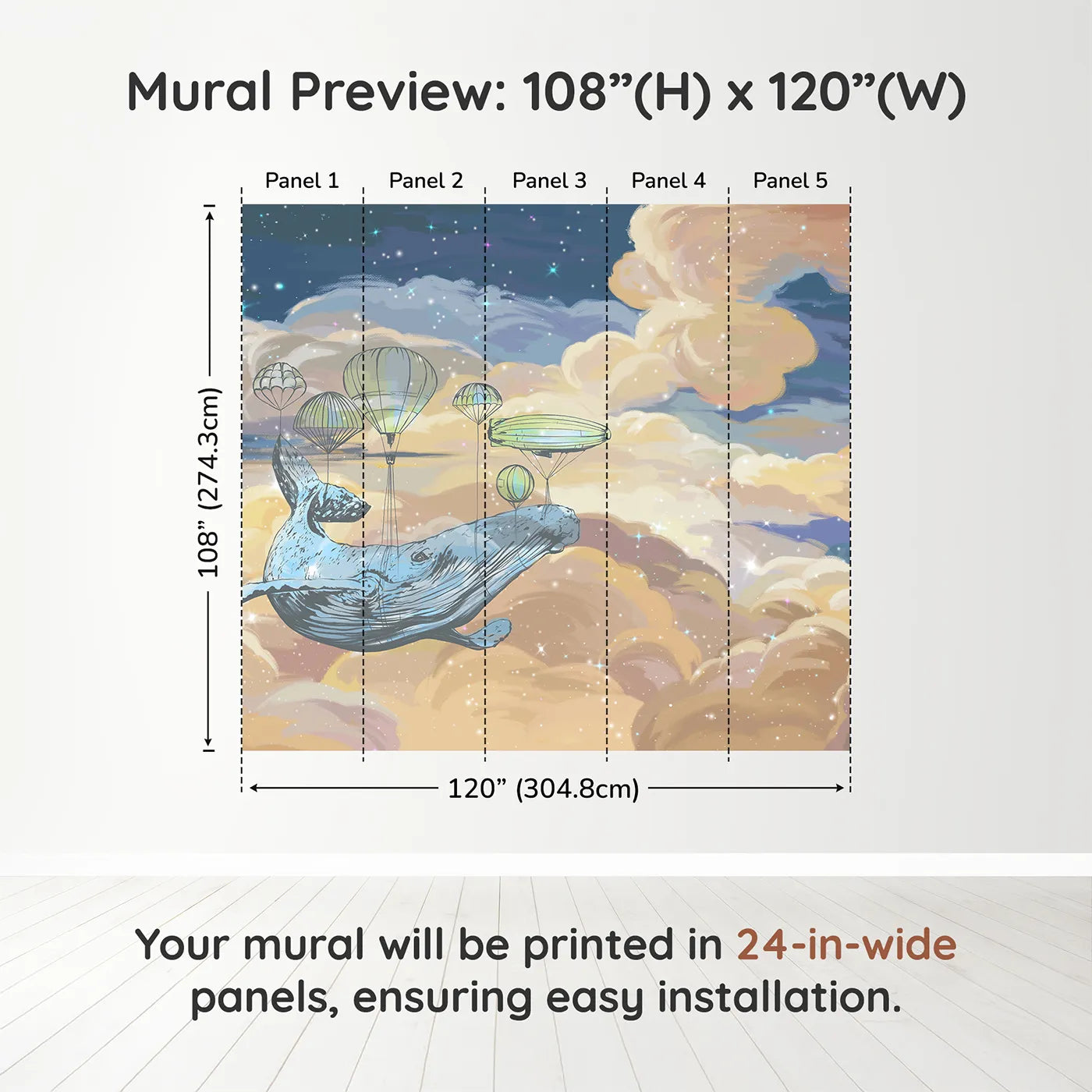 Mural Preview: 108”(H) x 120”(W)

Panel 1
Panel 2
Panel 3
Panel 4
Panel 5

108” (274.3cm)

120” (304.8cm)

Your mural will be printed in 24-in-wide panels, ensuring easy installation.